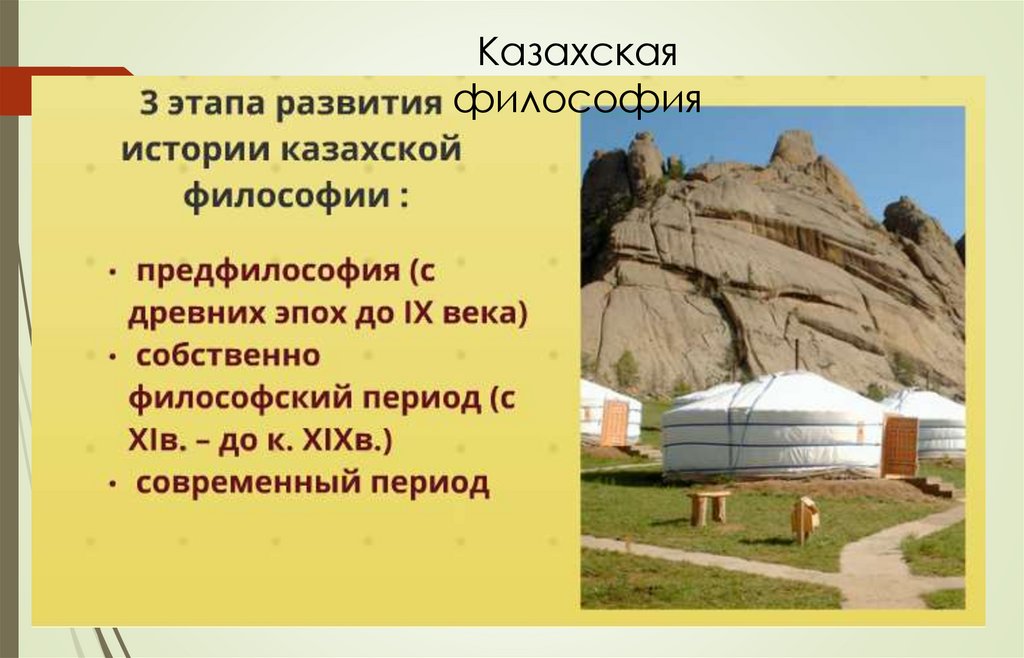 Казахская философия

3 этапа развития истории казахской философии :

• предфилософия (с древних эпох до IX века)
• собственно философский период (с XIв. – до к. XIXв.)
• современный период